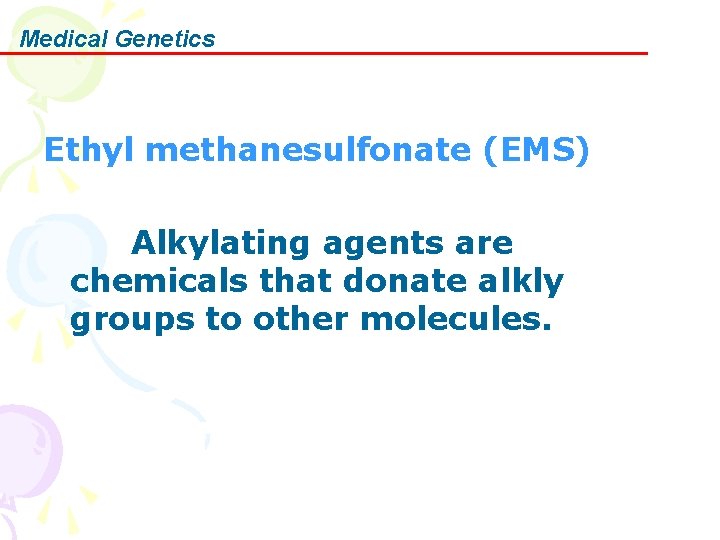 Medical Genetics

Ethyl methanesulfonate (EMS)

Alkylating agents are chemicals that donate alkly groups to other molecules.